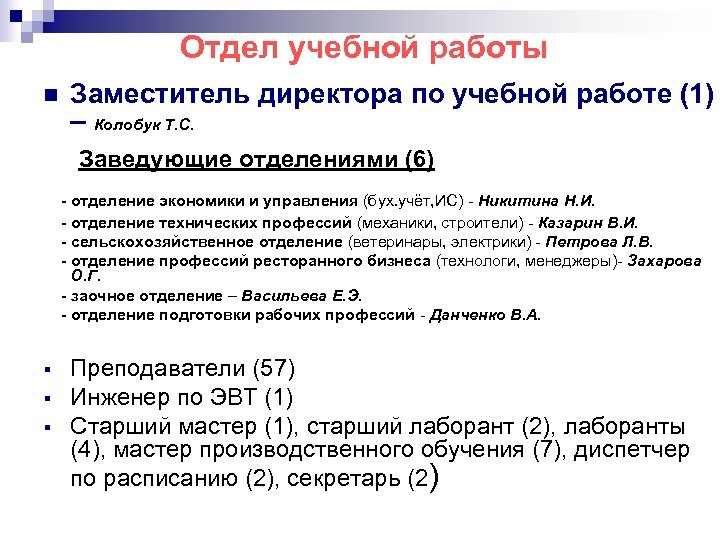 Отдел учебной работы

Заместитель директора по учебной работе (1) – Колобук Т.С.

Заведующие отделениями (6)

- отделение экономики и управления (бух.учёт,ИС) - Никитина Н.И.
- отделение технических профессий (механики, строители) - Казарин В.И.
- сельскохозяйственное отделение (ветеринары, электрики) - Петрова Л.В.
- отделение профессий ресторанного бизнеса (технологи, менеджеры)- Захарова О.Г.
- заочное отделение – Васильева Е.Э.
- отделение подготовки рабочих профессий - Данченко В.А.

Преподаватели (57)
Инженер по ЭВТ (1)
Старший мастер (1), старший лаборант (2), лаборанты (4), мастер производственного обучения (7), диспетчер по расписанию (2), секретарь (2)